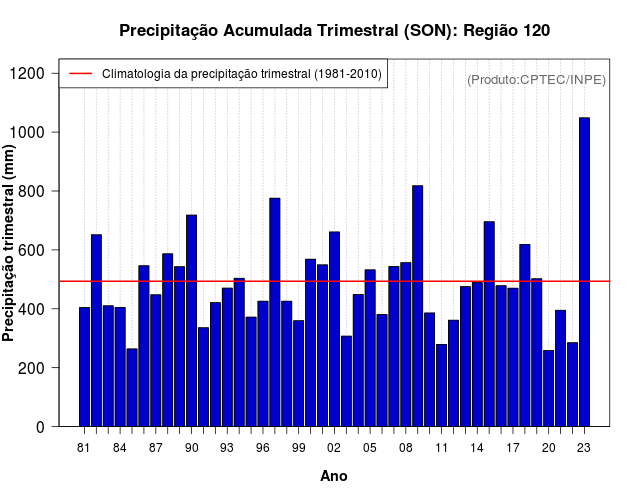 Precipitação Acumulada Trimestral (SON): Região 120

Climatologia da precipitação trimestral (1981-2010)

(Produto:CPTEC/INPE)

Precipitação trimestral (mm)

1200
1000
800
600
400
200
0

81 84 87 90 93 96 99 02 05 08 11 14 17 20 23

Ano